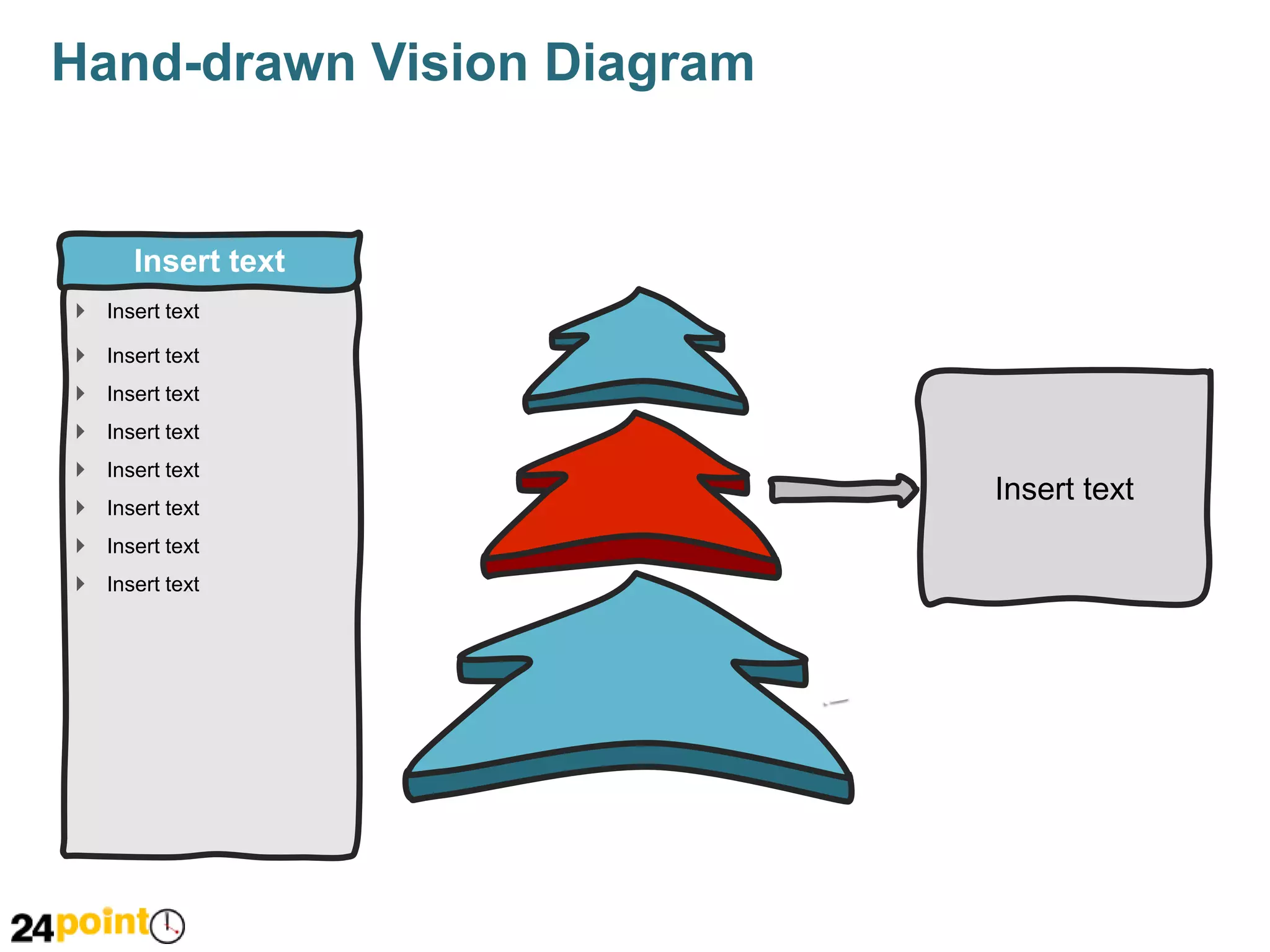 Hand-drawn Vision Diagram

Insert text

Insert text

Insert text

Insert text

Insert text

Insert text

Insert text

Insert text

Insert text

Insert text

24point